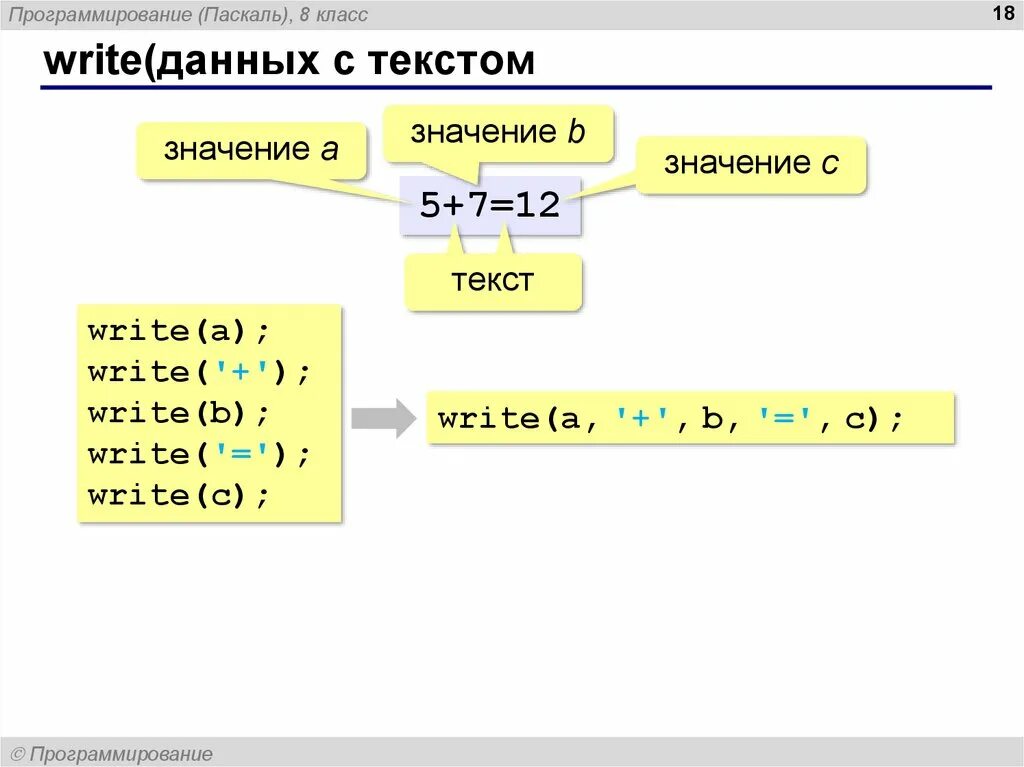 Программирование (Паскаль), 8 класс

18

write(данных с текстом

значение a

значение b

значение c

5+7=12

текст

write(a);
write('+');
write(b);
write('=');
write(c);

write(a, '+', b, '=', c);

© Программирование